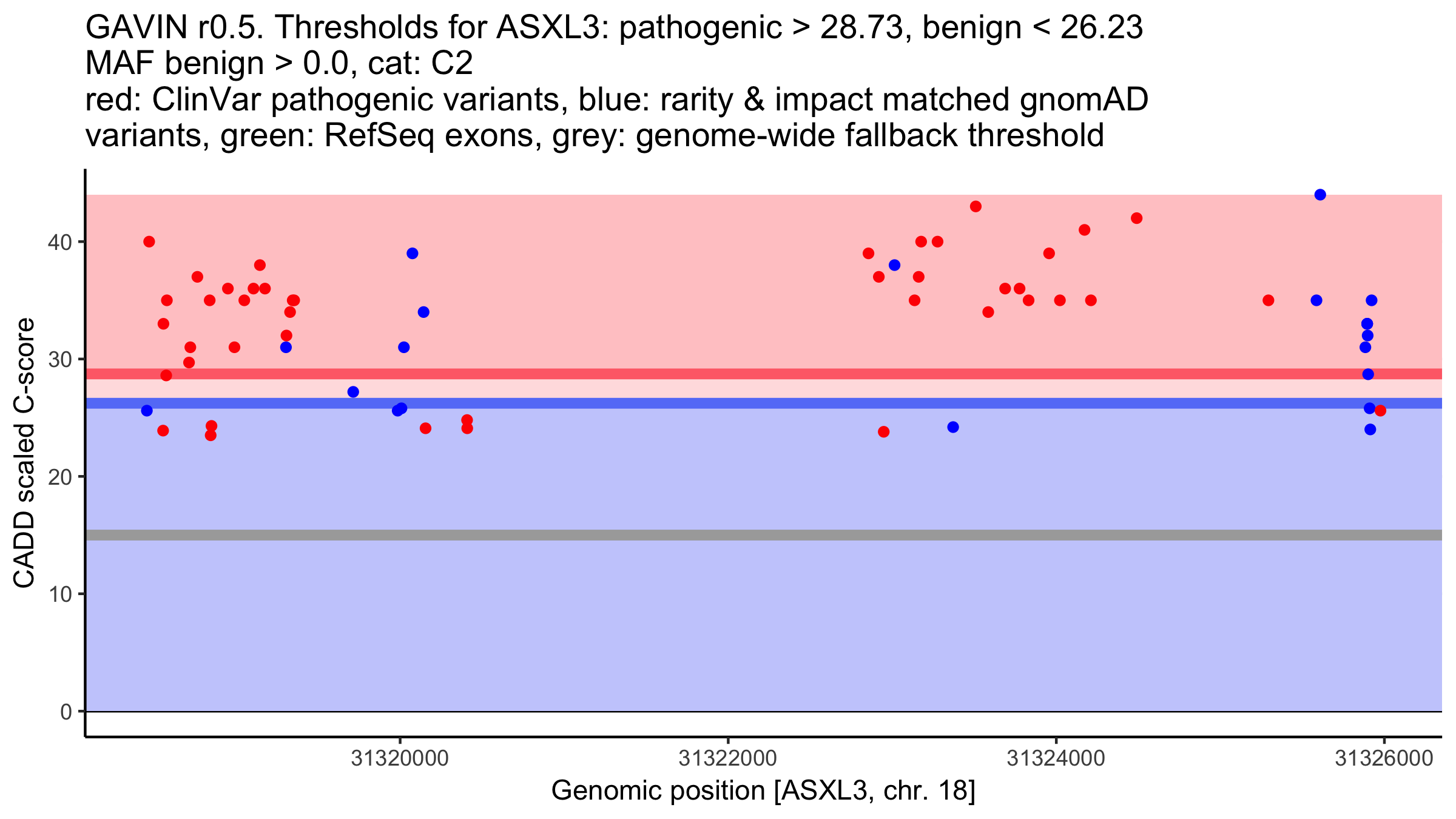 GAVIN r0.5. Thresholds for ASXL3: pathogenic > 28.73, benign < 26.23
MAF benign > 0.0, cat: C2
red: ClinVar pathogenic variants, blue: rarity & impact matched gnomAD variants, green: RefSeq exons, grey: genome-wide fallback threshold

CADD scaled C-score

40
30
20
10
0

31320000
31322000
31324000
31326000

Genomic position [ASXL3, chr. 18]